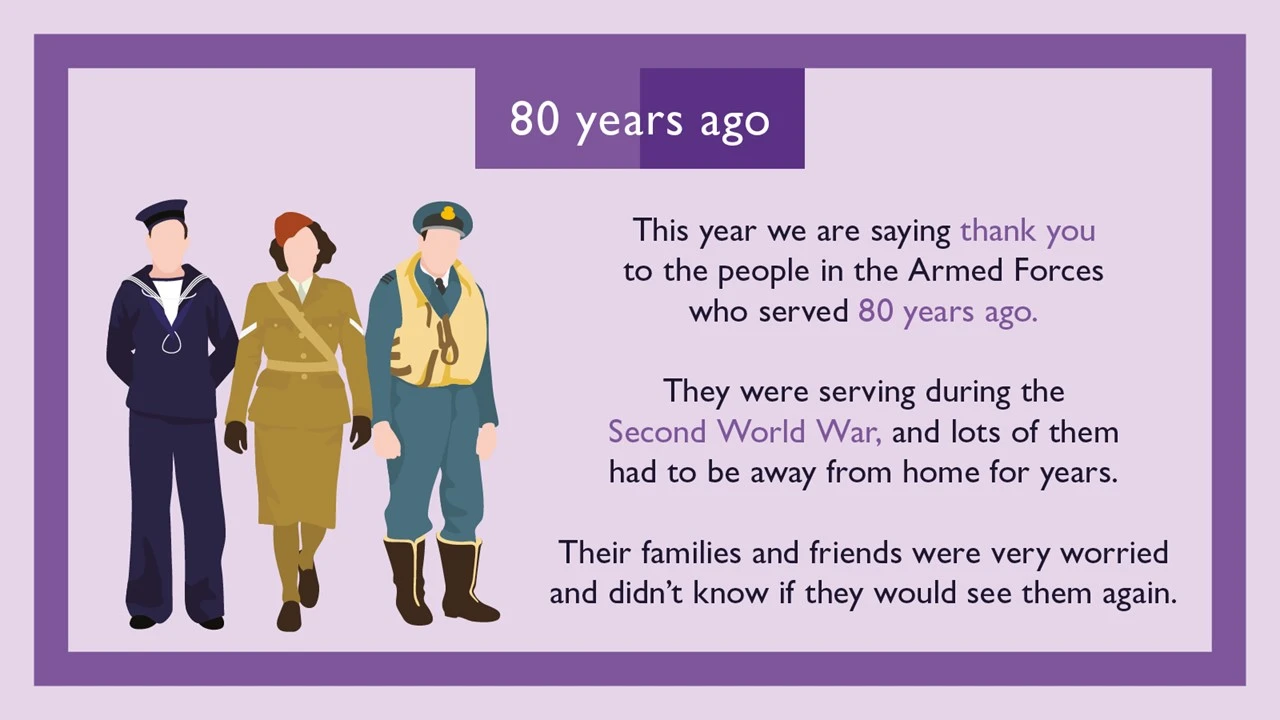 80 years ago

This year we are saying thank you to the people in the Armed Forces who served 80 years ago.

They were serving during the Second World War, and lots of them had to be away from home for years.

Their families and friends were very worried and didn't know if they would see them again.